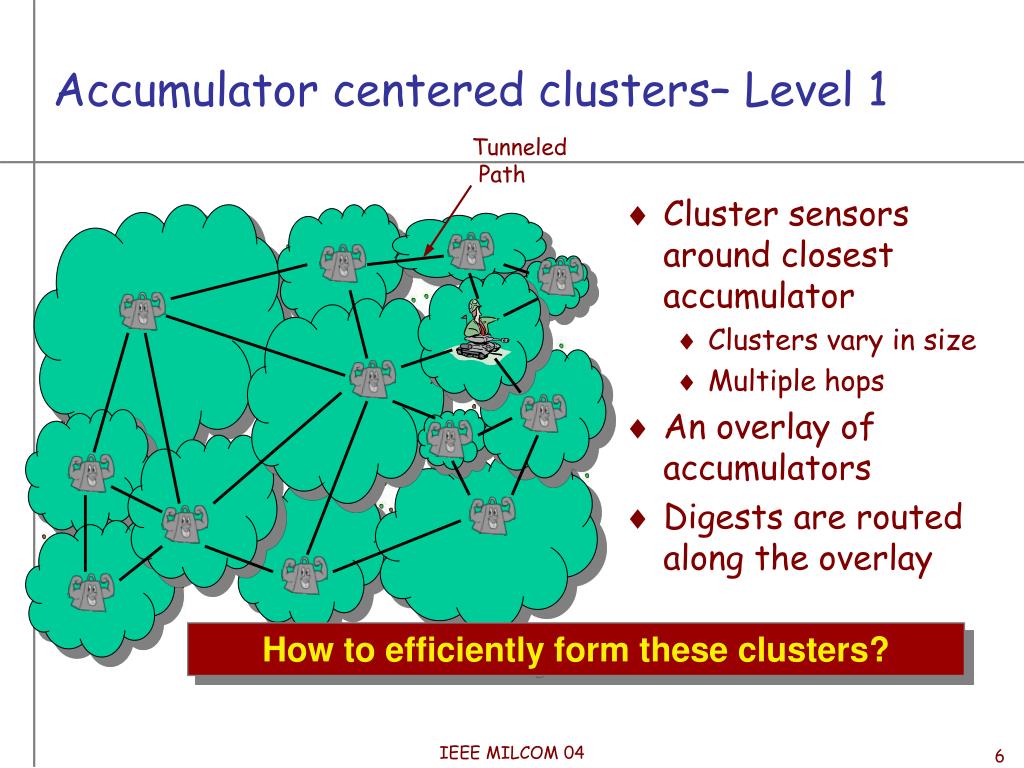 Accumulator centered clusters– Level 1

Tunneled Path

♦ Cluster sensors around closest accumulator
♦ Clusters vary in size
♦ Multiple hops
♦ An overlay of accumulators
♦ Digests are routed along the overlay

How to efficiently form these clusters?

IEEE MILCOM 04

6